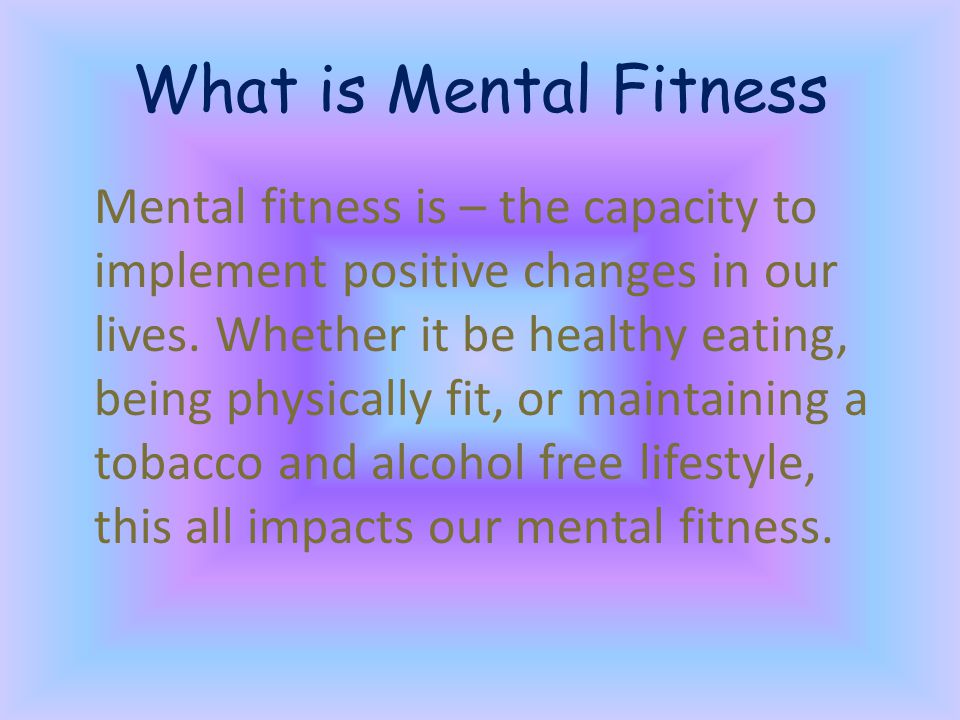 What is Mental Fitness

Mental fitness is – the capacity to implement positive changes in our lives. Whether it be healthy eating, being physically fit, or maintaining a tobacco and alcohol free lifestyle, this all impacts our mental fitness.